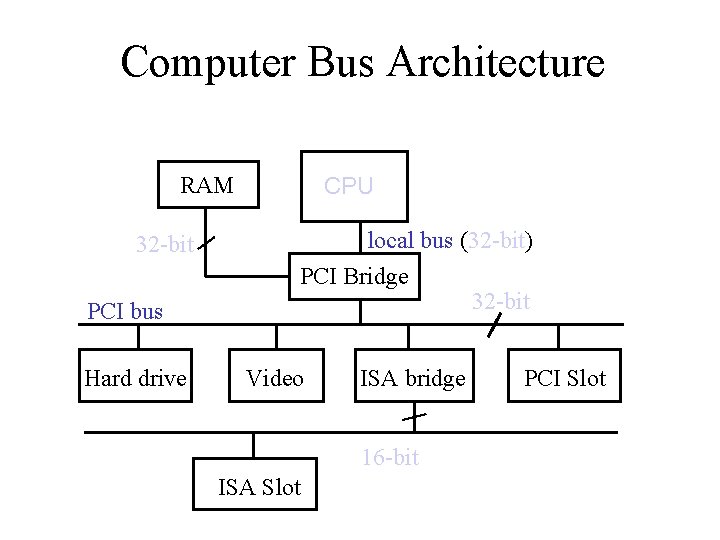 Computer Bus Architecture

RAM

CPU

32-bit

local bus (32-bit)

PCI Bridge

PCI bus

32-bit

Hard drive

Video

ISA bridge

PCI Slot

16-bit

ISA Slot